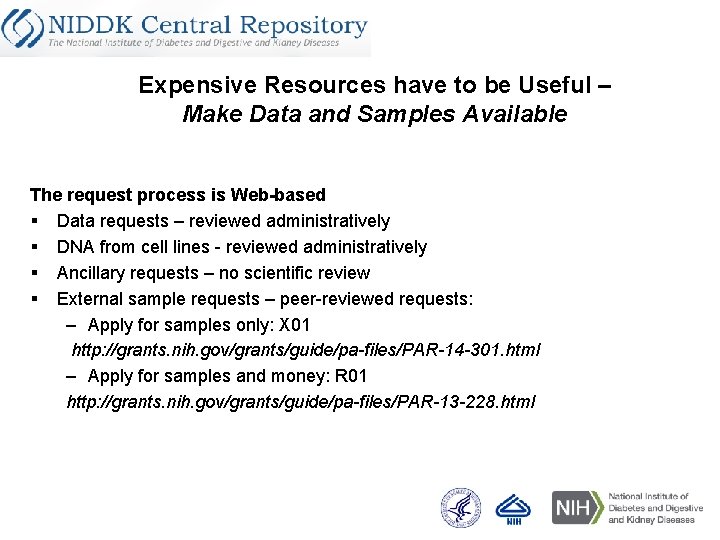 NIDDK Central Repository
The National Institute of Diabetes and Digestive and Kidney Diseases

Expensive Resources have to be Useful –
Make Data and Samples Available

The request process is Web-based
▪ Data requests – reviewed administratively
▪ DNA from cell lines - reviewed administratively
▪ Ancillary requests – no scientific review
▪ External sample requests – peer-reviewed requests:
– Apply for samples only: X01
http://grants.nih.gov/grants/guide/pa-files/PAR-14-301.html
– Apply for samples and money: R01
http://grants.nih.gov/grants/guide/pa-files/PAR-13-228.html

NIH
NIH
National Institute of Diabetes and Digestive and Kidney Diseases